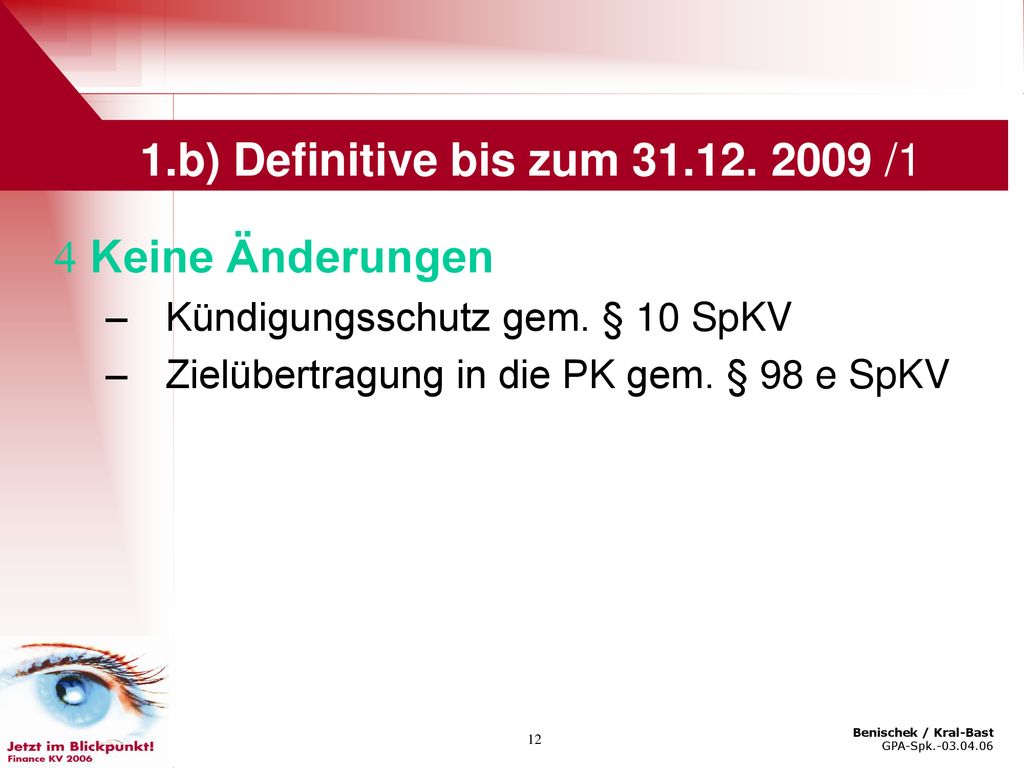 1.b) Definitive bis zum 31.12. 2009 /1

4 Keine Änderungen

– Kündigungsschutz gem. § 10 SpKV

– Zielübertragung in die PK gem. § 98 e SpKV

Jetzt im Blickpunkt!
Finance KV 2006

12

Benischek / Kral-Bast
GPA-Spk.-03.04.06